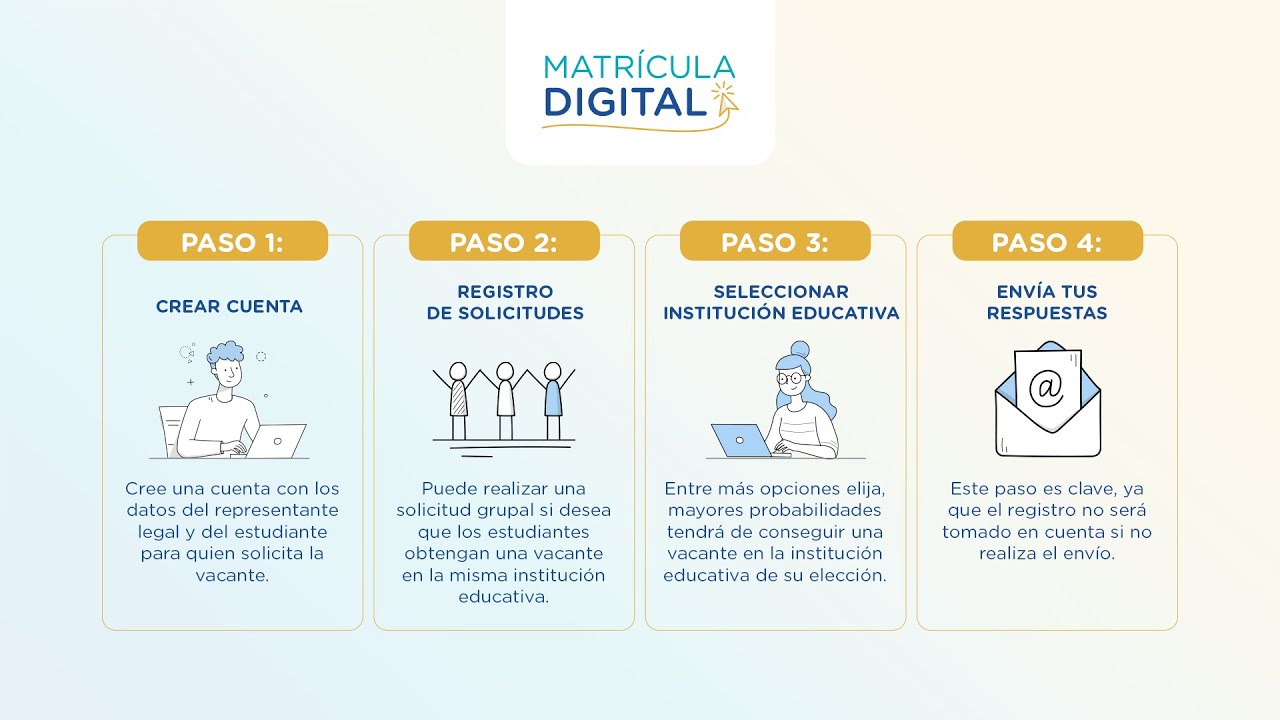 MATRÍCULA
DIGITAL

PASO 1:

CREAR CUENTA

Cree una cuenta con los datos del representante legal y del estudiante para quien solicita la vacante.

PASO 2:

REGISTRO DE SOLICITUDES

Puede realizar una solicitud grupal si desea que los estudiantes obtengan una vacante en la misma institución educativa.

PASO 3:

SELECCIONAR INSTITUCIÓN EDUCATIVA

Entre más opciones elija, mayores probabilidades tendrá de conseguir una vacante en la institución educativa de su elección.

PASO 4:

ENVÍA TUS RESPUESTAS

@

Este paso es clave, ya que el registro no será tomado en cuenta si no realiza el envío.